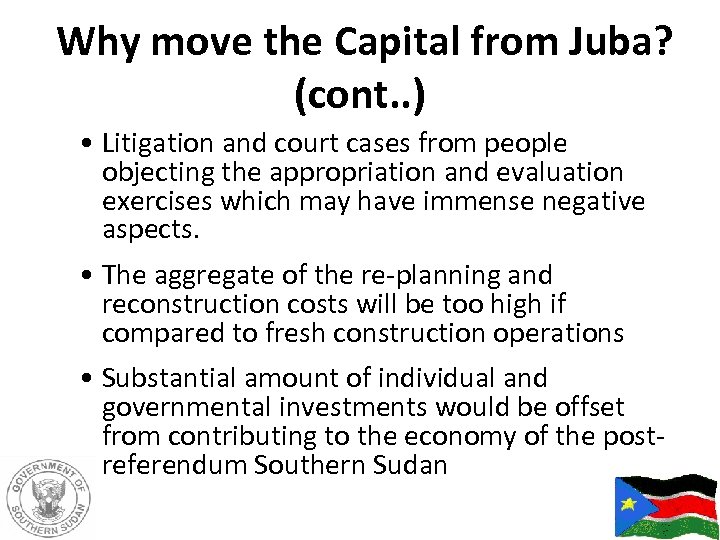 Why move the Capital from Juba? (cont..)

• Litigation and court cases from people objecting the appropriation and evaluation exercises which may have immense negative aspects.

• The aggregate of the re-planning and reconstruction costs will be too high if compared to fresh construction operations

• Substantial amount of individual and governmental investments would be offset from contributing to the economy of the post-referendum Southern Sudan

GOVERNMENT OF SOUTHERN SUDAN